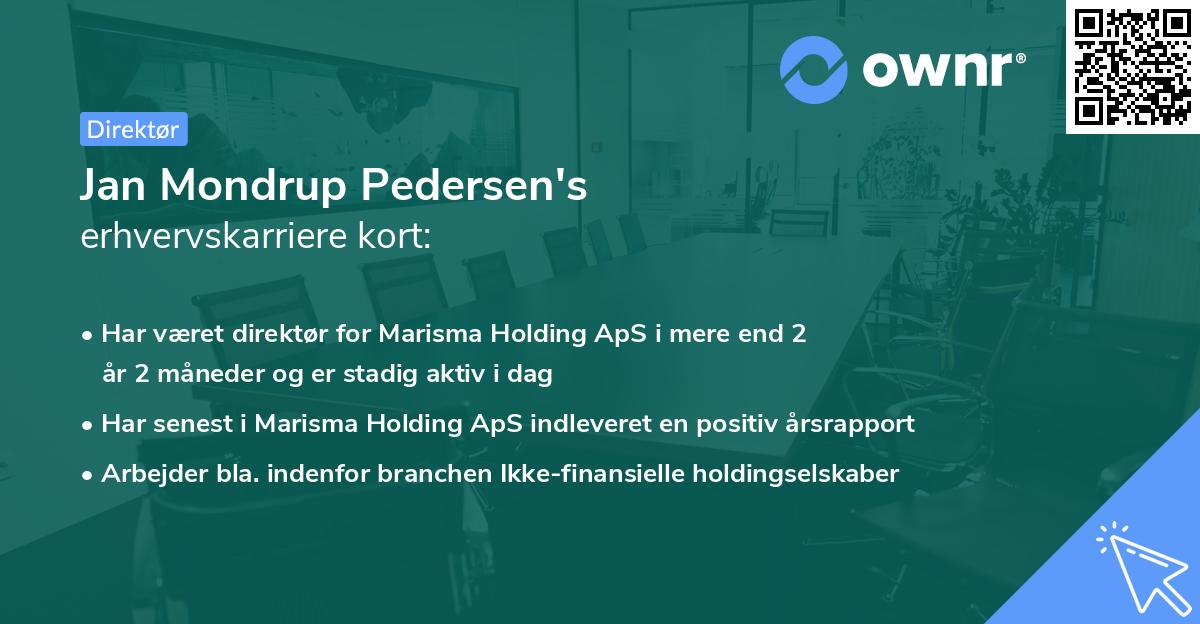 ownr®

Direktør

Jan Mondrup Pedersen's
erhvervskarriere kort:

• Har været direktør for Marisma Holding ApS i mere end 2 år 2 måneder og er stadig aktiv i dag
• Har senest i Marisma Holding ApS indleveret en positiv årsrapport
• Arbejder bla. indenfor branchen Ikke-finansielle holdingselskaber